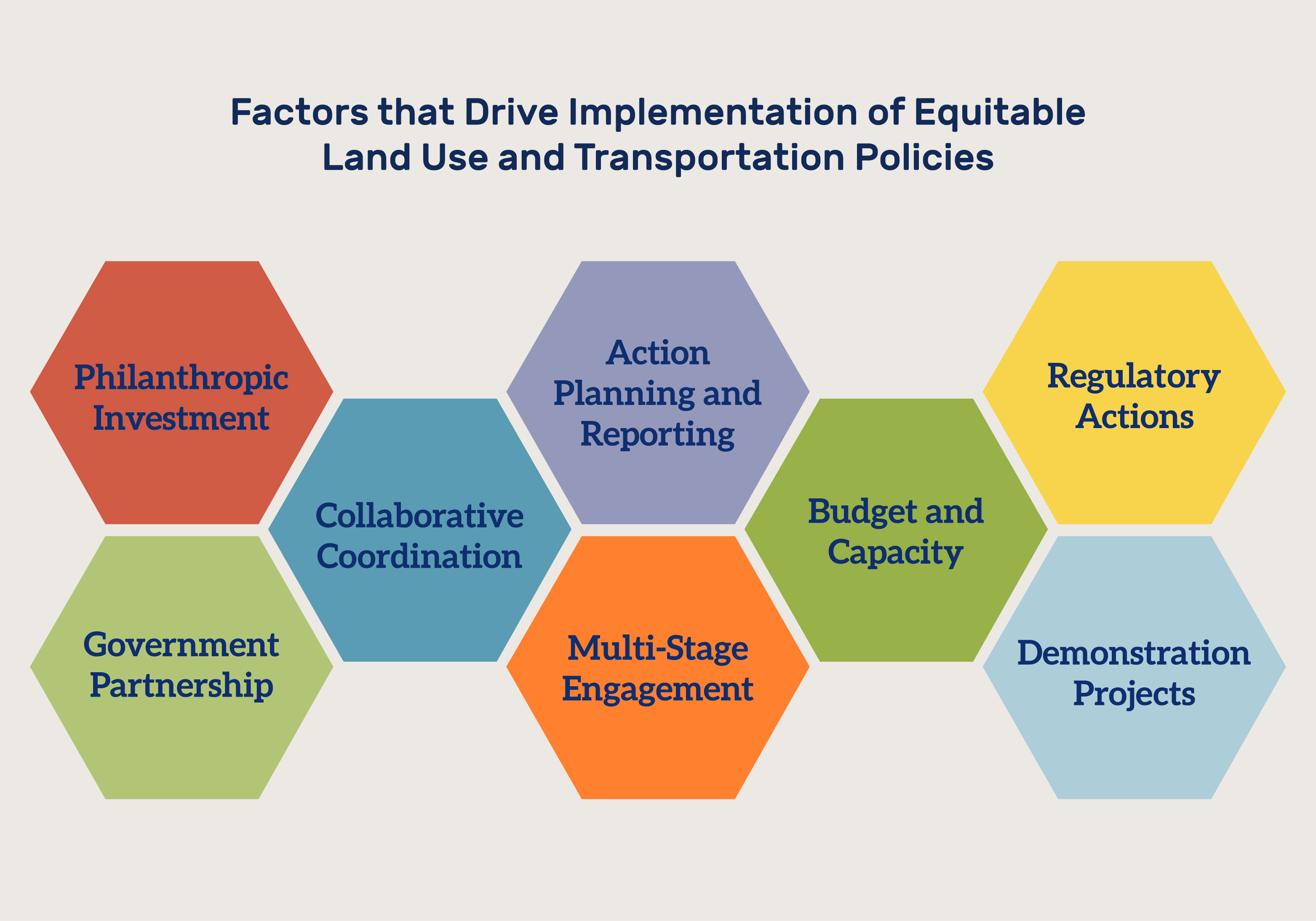 Factors that Drive Implementation of Equitable Land Use and Transportation Policies

Philanthropic Investment

Government Partnership

Collaborative Coordination

Action Planning and Reporting

Multi-Stage Engagement

Budget and Capacity

Regulatory Actions

Demonstration Projects